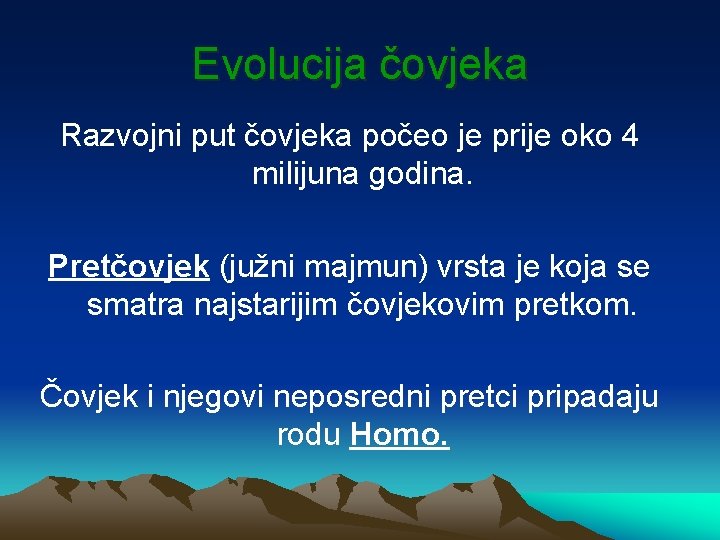 Evolucija čovjeka

Razvojni put čovjeka počeo je prije oko 4 milijuna godina.

Pretčovjek (južni majmun) vrsta je koja se smatra najstarijim čovjekovim pretkom.

Čovjek i njegovi neposredni pretci pripadaju rodu Homo.